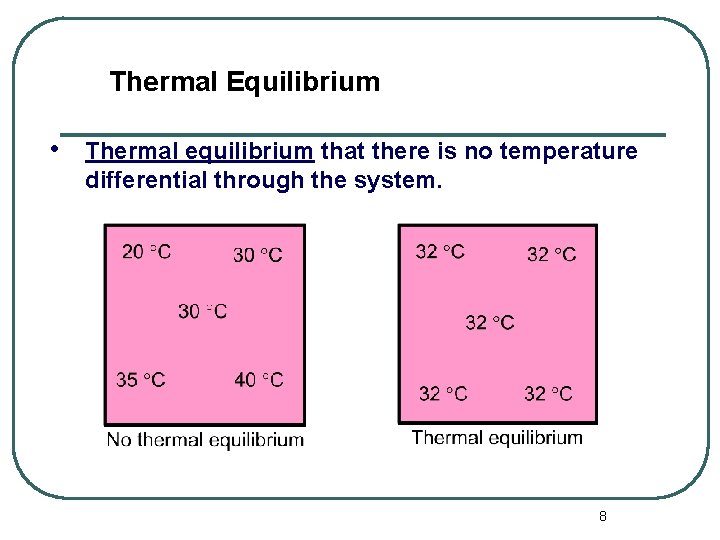 Thermal Equilibrium

• Thermal equilibrium that there is no temperature differential through the system.

20 °C
30 °C
30 °C
35 °C
40 °C
No thermal equilibrium

32 °C
32 °C
32 °C
32 °C
32 °C
Thermal equilibrium

8